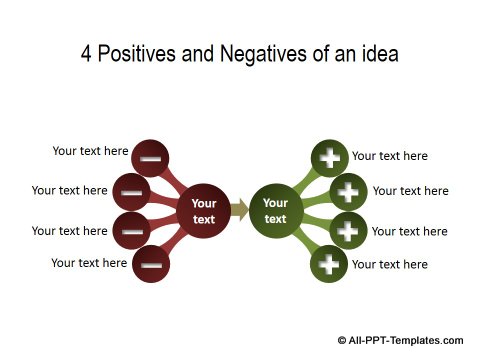 4 Positives and Negatives of an idea

Your text here

Your text here

Your text here

Your text here

Your text

Your text

Your text here

Your text here

Your text here

Your text here

© All-PPT-Templates.com